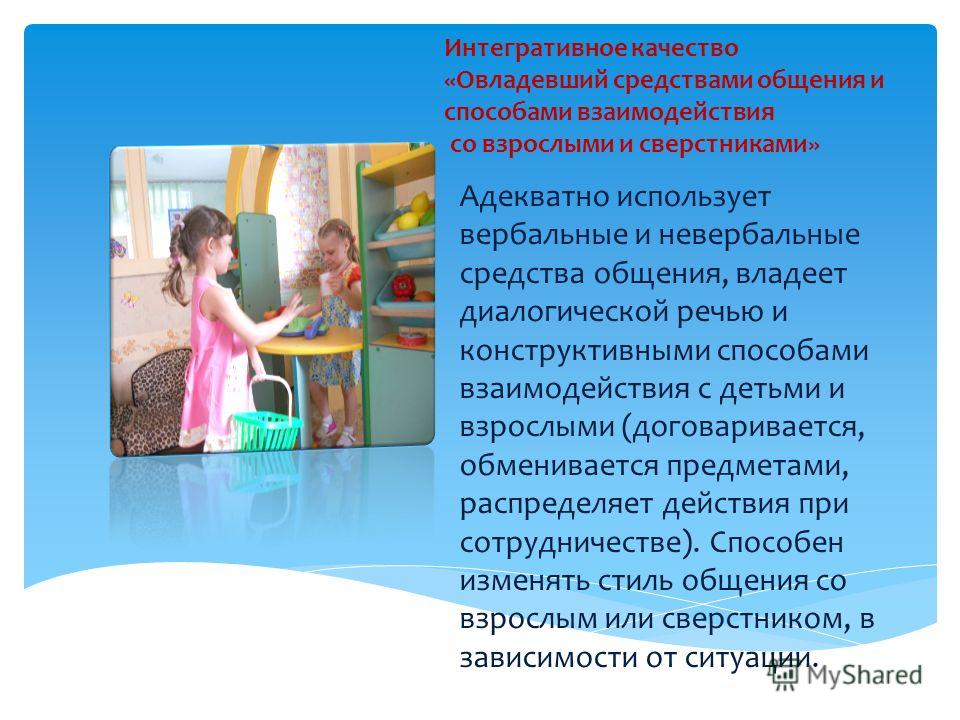 Интегративное качество «Овладевший средствами общения и способами взаимодействия со взрослыми и сверстниками»

Адекватно использует вербальные и невербальные средства общения, владеет диалогической речью и конструктивными способами взаимодействия с детьми и взрослыми (договаривается, обменивается предметами, распределяет действия при сотрудничестве). Способен изменять стиль общения со взрослым или сверстником, в зависимости от ситуации.

MyShared